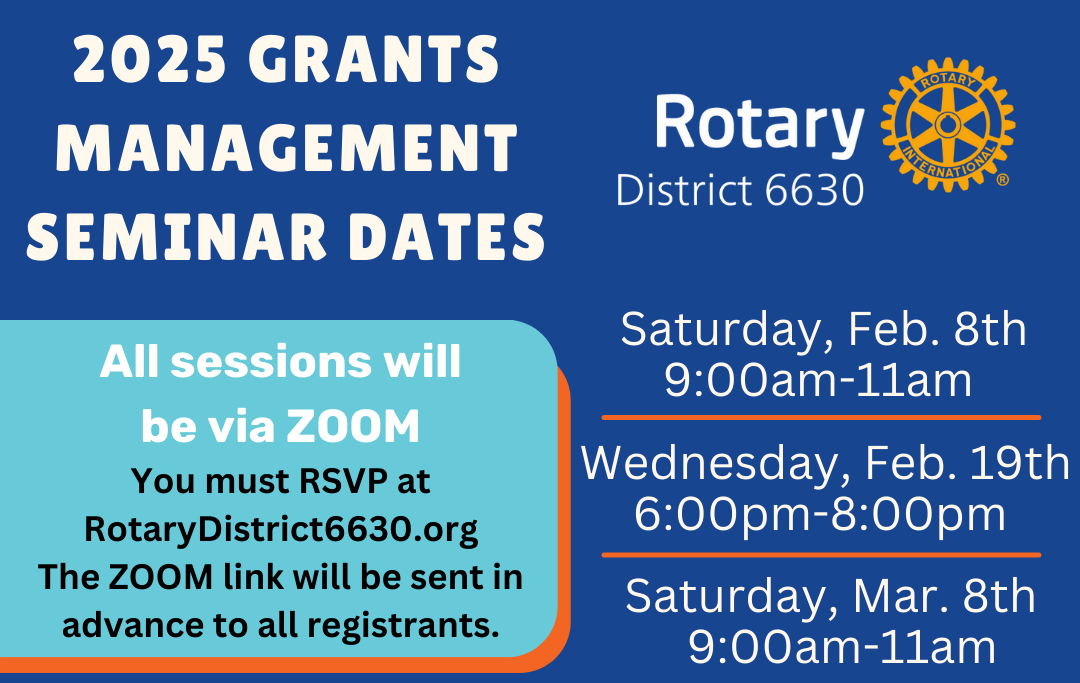 2025 GRANTS MANAGEMENT SEMINAR DATES

Rotary
District 6630

ROTARY INTERNATIONAL ®

All sessions will be via ZOOM

You must RSVP at RotaryDistrict6630.org
The ZOOM link will be sent in advance to all registrants.

Saturday, Feb. 8th
9:00am-11am

Wednesday, Feb. 19th
6:00pm-8:00pm

Saturday, Mar. 8th
9:00am-11am